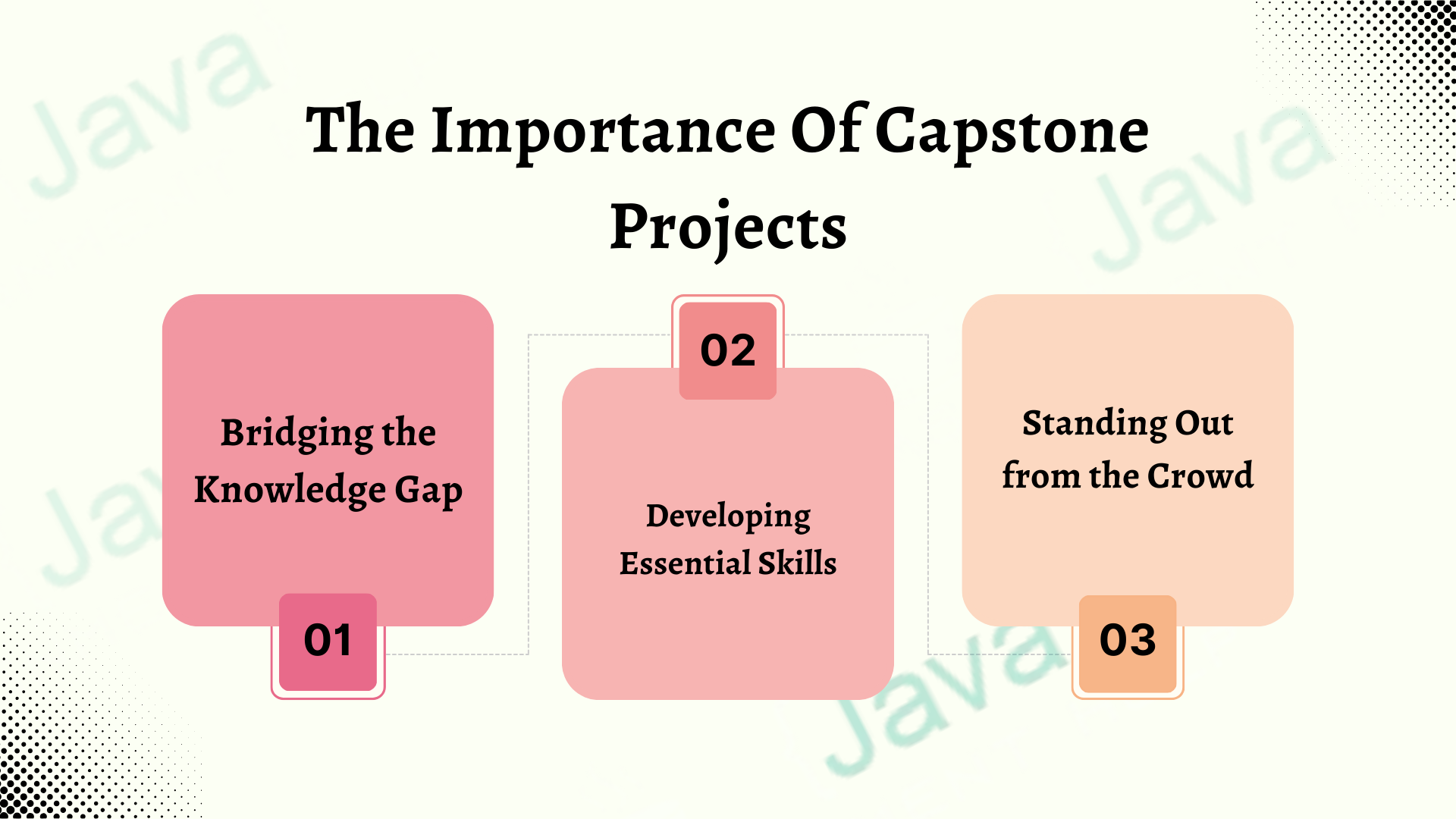 The Importance Of Capstone Projects

Bridging the Knowledge Gap

01

02

Developing Essential Skills

Standing Out from the Crowd

03

Java

Java

Java

Java